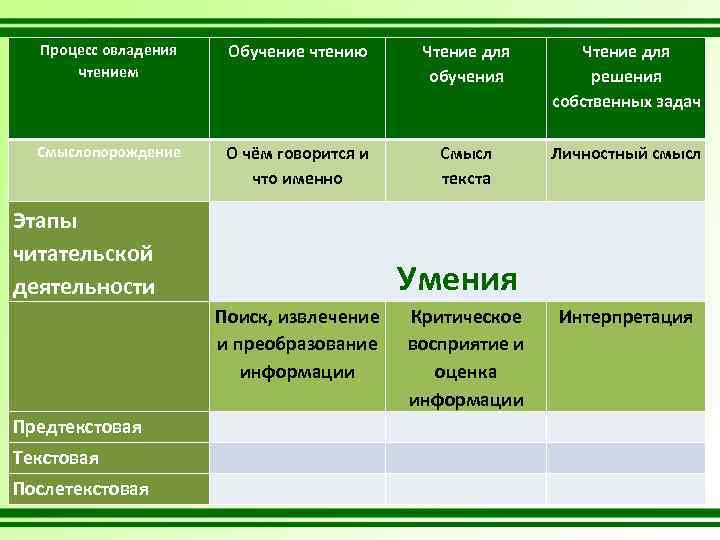 | Процесс овладения чтением | Обучение чтению | Чтение для обучения | Чтение для решения собственных задач |
|---|---|---|---|
| Смыслопорождение | О чём говорится и что именно | Смысл текста | Личностный смысл |
| Этапы читательской деятельности | Умения | | |
| | Поиск, извлечение и преобразование информации | Критическое восприятие и оценка информации | Интерпретация |
| Предтекстовая | | | |
| Текстовая | | | |
| Послетекстовая | | | |